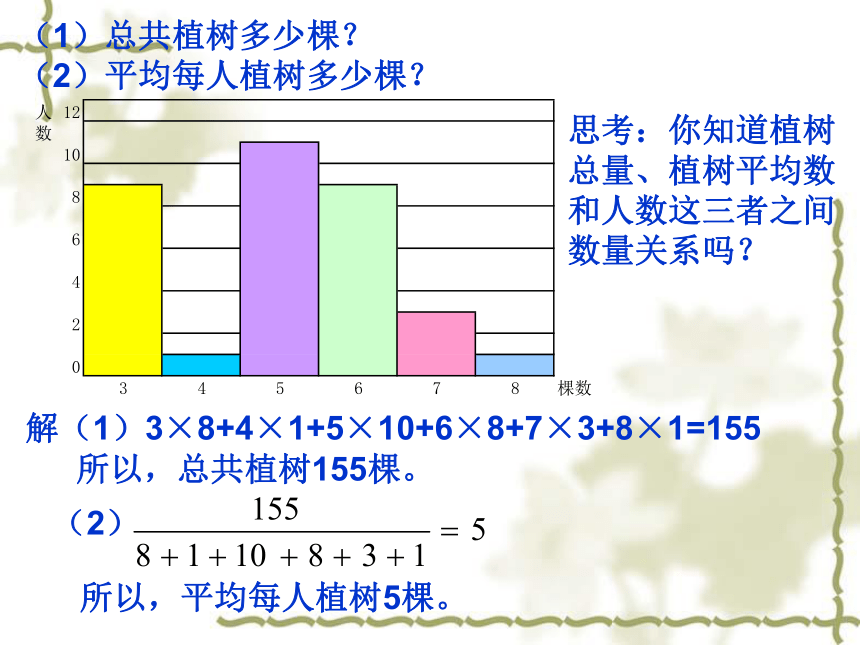 （1）总共植树多少棵？
（2）平均每人植树多少棵？

人数

12
10
8
6
4
2
0

3 4 5 6 7 8 棵数

思考：你知道植树总量、植树平均数和人数这三者之间数量关系吗？

解（1）3×8+4×1+5×10+6×8+7×3+8×1=155
所以，总共植树155棵。

（2）$\frac{155}{8+1+10+8+3+1}=5$
所以，平均每人植树5棵。